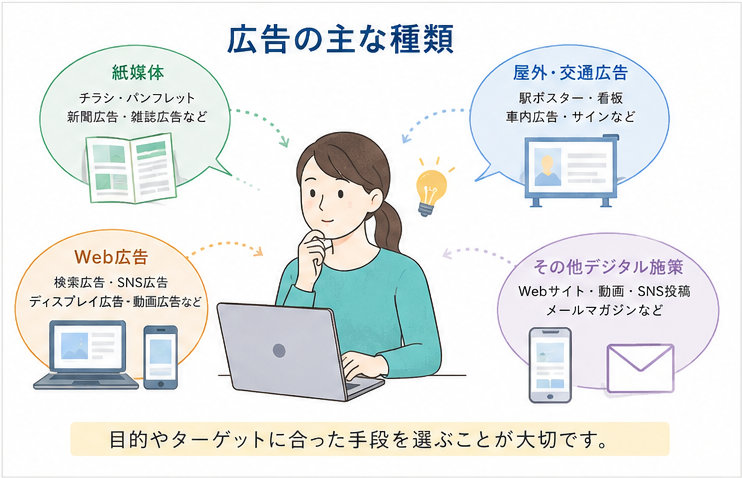 広告の主な種類

紙媒体
チラシ・パンフレット
新聞広告・雑誌広告など

屋外・交通広告
駅ポスター・看板
車内広告・サインなど

Web広告
検索広告・SNS広告
ディスプレイ広告・動画広告など

その他デジタル施策
Webサイト・動画・SNS投稿
メールマガジンなど

目的やターゲットに合った手段を選ぶことが大切です。